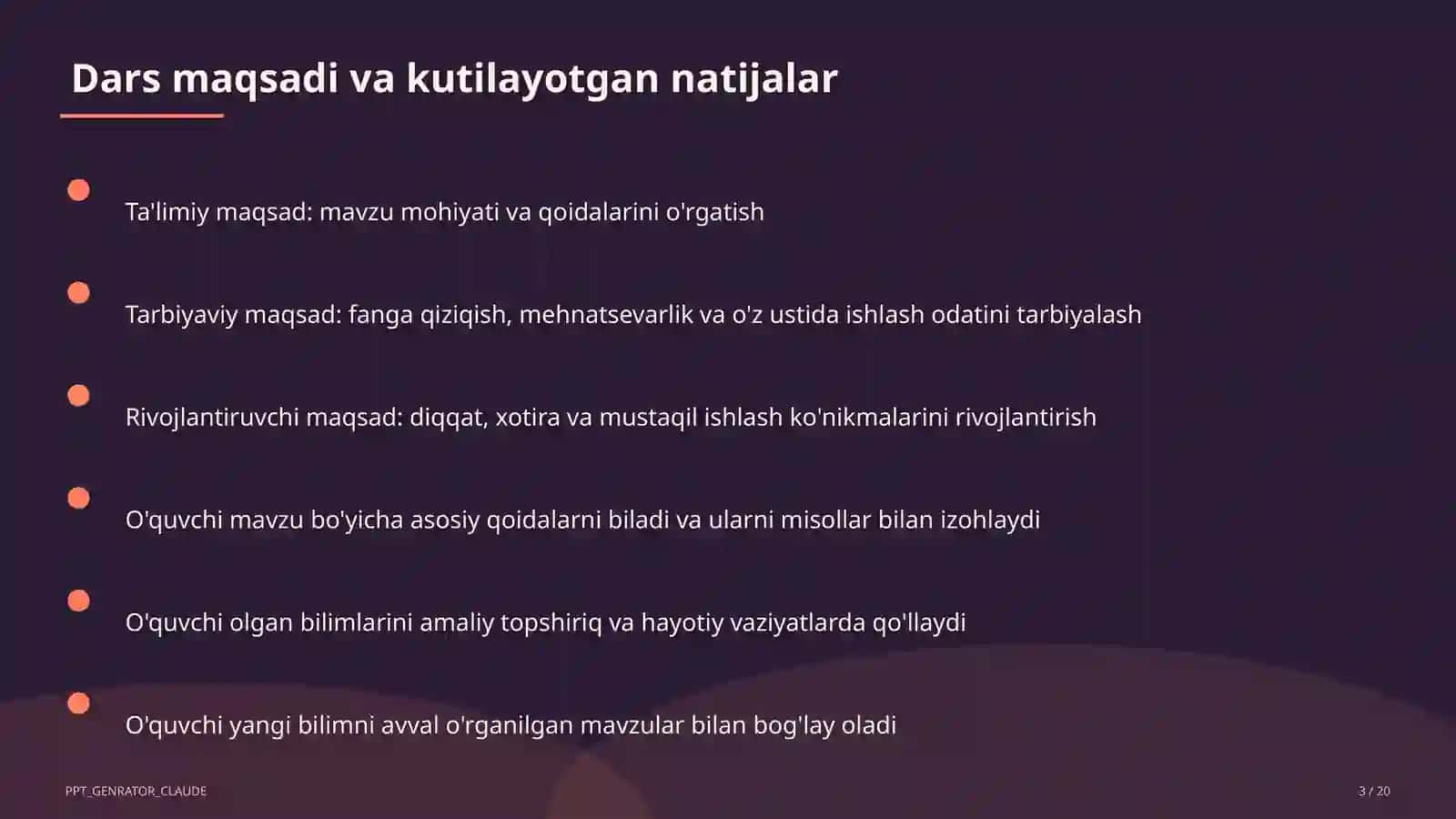 Dars maqsadi va kutilayotgan natijalar

Ta'limiy maqsad: mavzu mohiyati va qoidalarini o'rgatish

Tarbiyaviy maqsad: fanga qiziqish, mehnatsevarlik va o'z ustida ishlash odatini tarbiyalash

Rivojlantiruvchi maqsad: diqqat, xotira va mustaqil ishlash ko'nikmalarini rivojlantirish

O'quvchi mavzu bo'yicha asosiy qoidalarni biladi va ularni misollar bilan izohlaydi

O'quvchi olgan bilimlarini amaliy topshiriq va hayotiy vaziyatlarda qo'llaydi

O'quvchi yangi bilimni avval o'rganilgan mavzular bilan bog'lay oladi

PPT_GENRATOR_CLAUDE

3 / 20